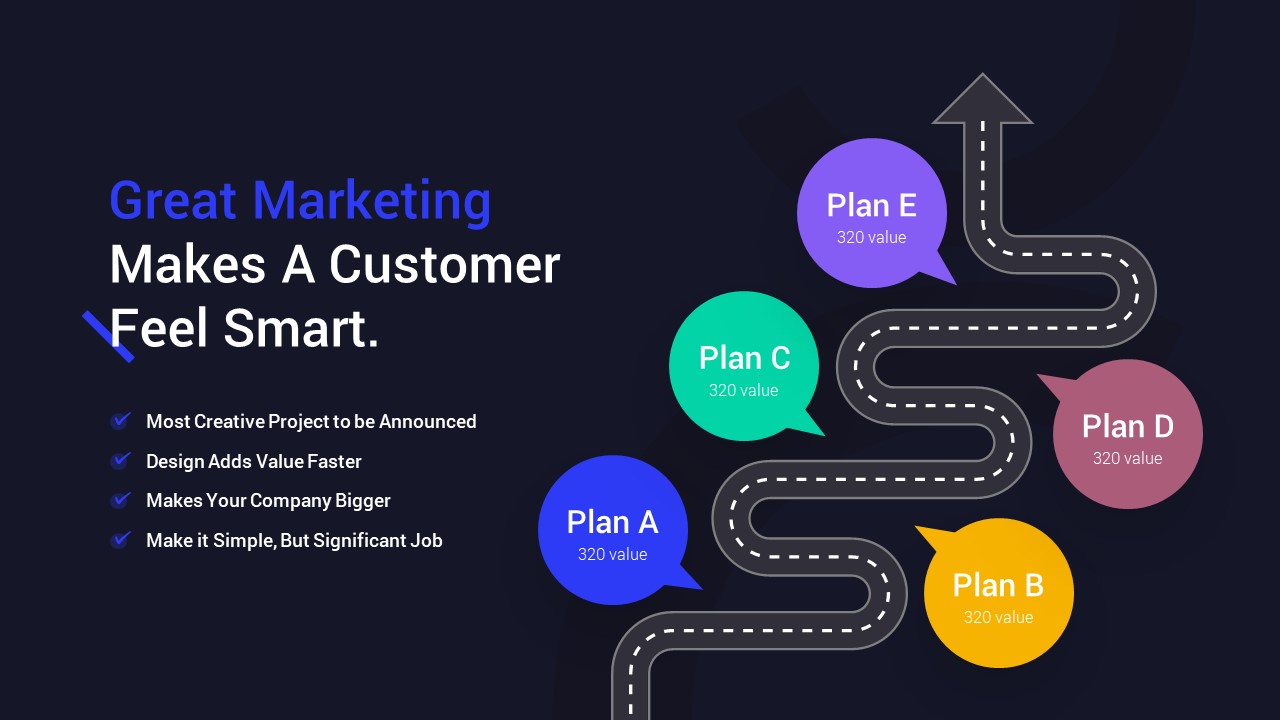 Great Marketing
Makes A Customer
Feel Smart.

Most Creative Project to be Announced
Design Adds Value Faster
Makes Your Company Bigger
Make it Simple, But Significant Job

Plan E
320 value

Plan C
320 value

Plan D
320 value

Plan A
320 value

Plan B
320 value